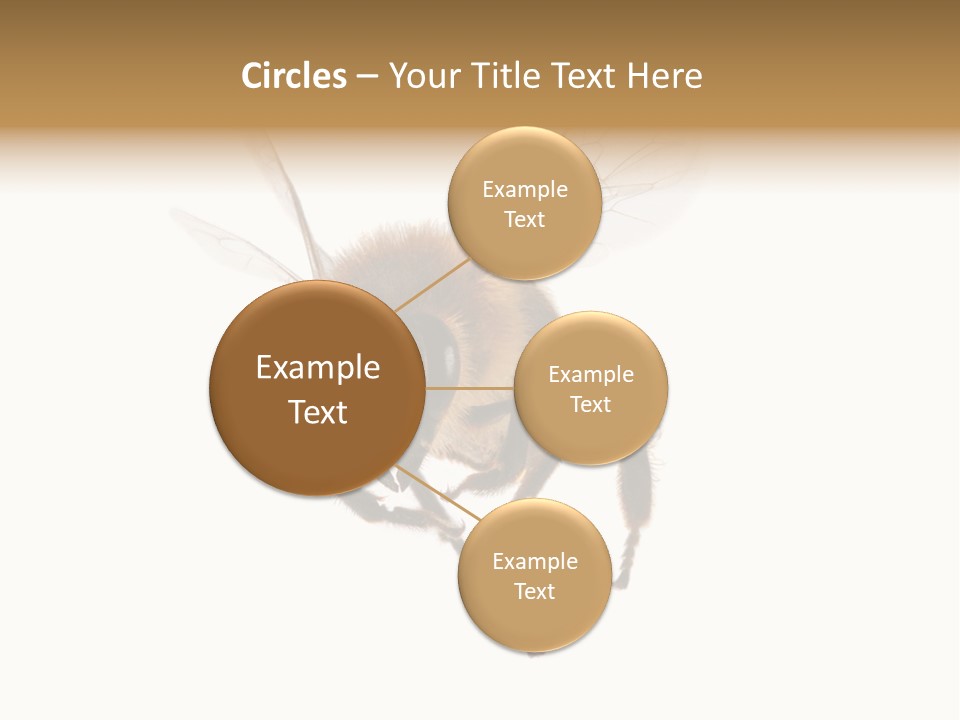 Circles – Your Title Text Here

Example Text

Example Text

Example Text

Example Text